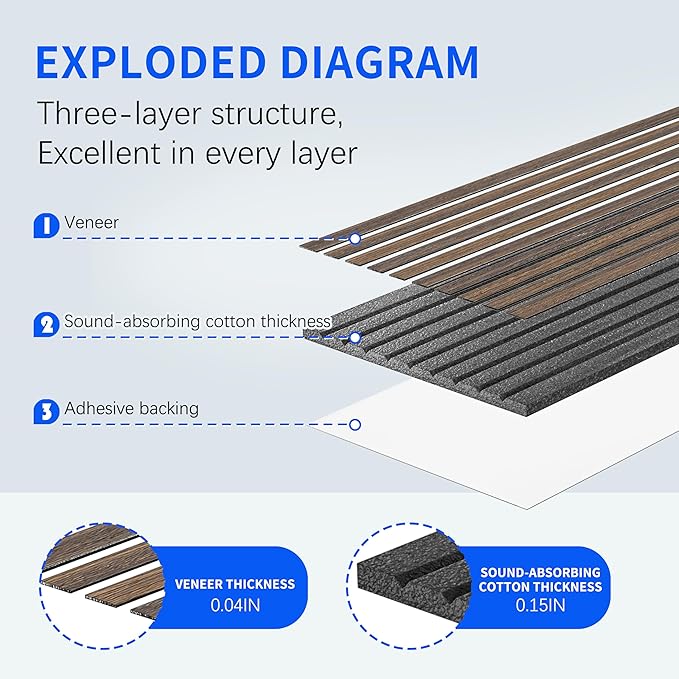 EXPLODED DIAGRAM

Three-layer structure, Excellent in every layer

1 Veneer

2 Sound-absorbing cotton thickness

3 Adhesive backing

VENEER THICKNESS 0.04IN

SOUND-ABSORBING COTTON THICKNESS 0.15IN